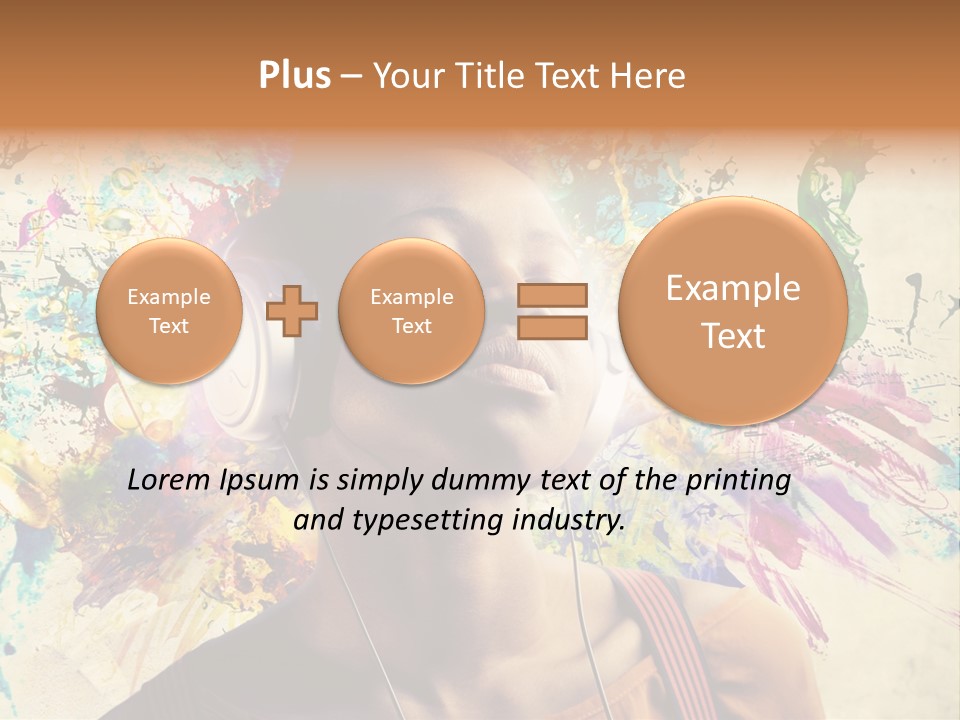 Plus – Your Title Text Here

Example Text

Example Text

Example Text

Lorem Ipsum is simply dummy text of the printing and typesetting industry.